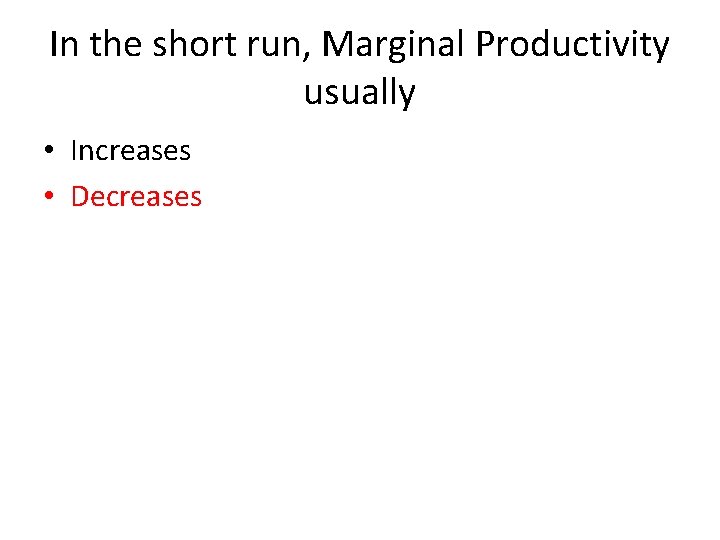 In the short run, Marginal Productivity usually

• Increases
• Decreases